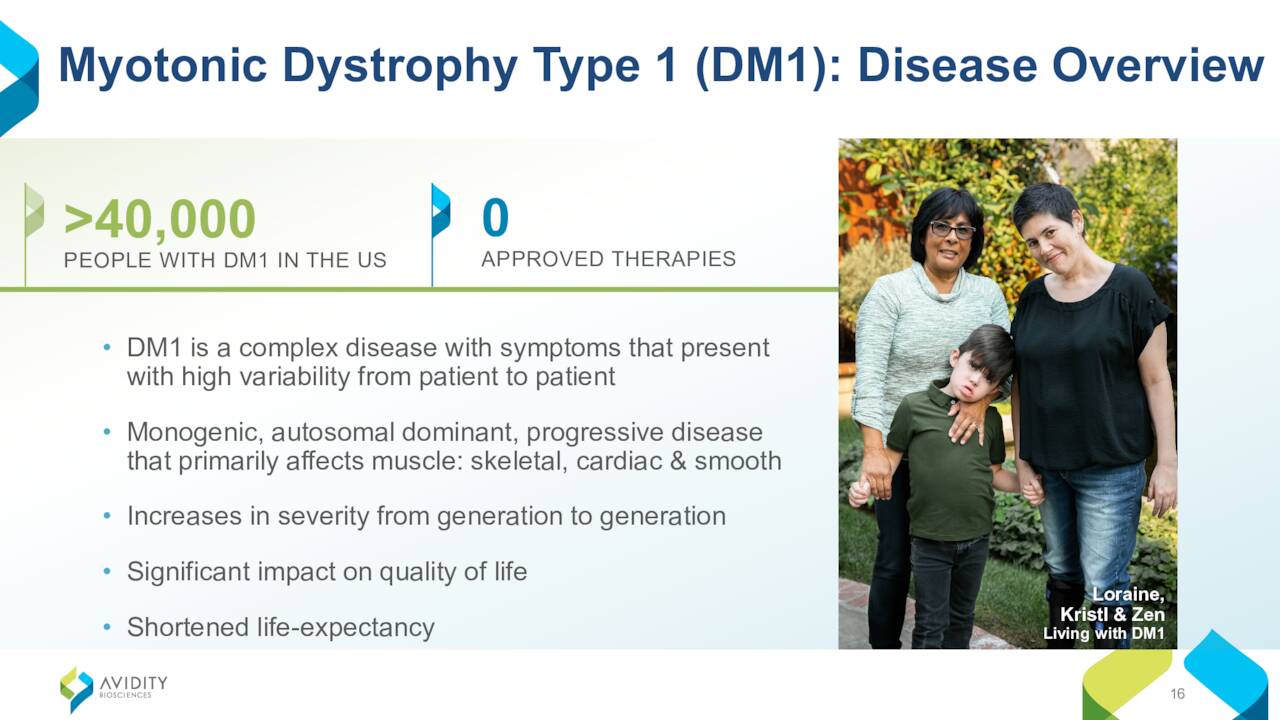 Myotonic Dystrophy Type 1 (DM1): Disease Overview

>40,000
PEOPLE WITH DM1 IN THE US

0
APPROVED THERAPIES

• DM1 is a complex disease with symptoms that present with high variability from patient to patient

• Monogenic, autosomal dominant, progressive disease that primarily affects muscle: skeletal, cardiac & smooth

• Increases in severity from generation to generation

• Significant impact on quality of life

• Shortened life-expectancy

Loraine, Kristl & Zen
Living with DM1

AVIDITY BIOSCIENCES

16